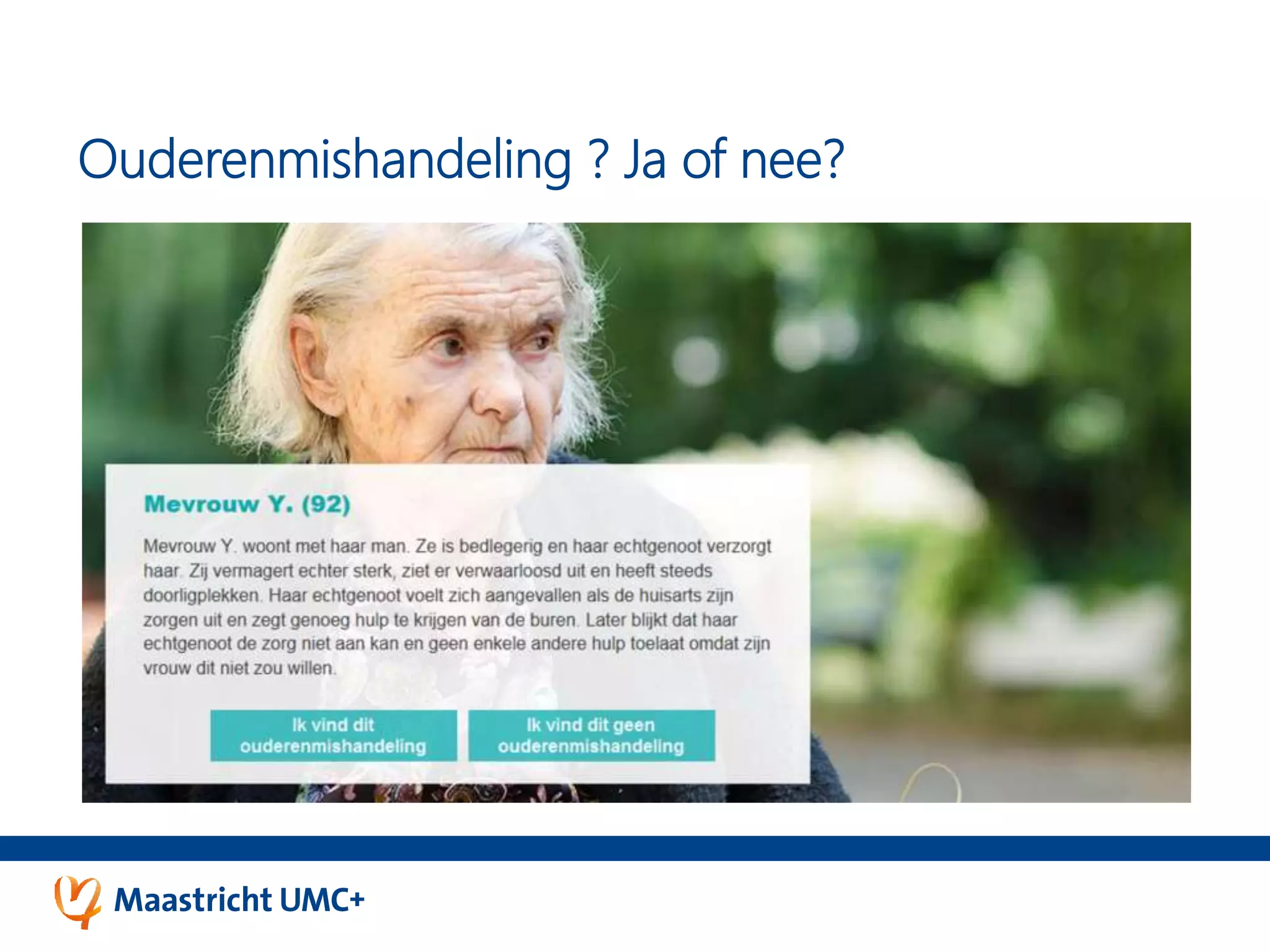 Ouderenmishandeling ? Ja of nee?

Mevrouw Y. (92)

Mevrouw Y. woont met haar man. Ze is bedlegerig en haar echtgenoot verzorgt haar. Zij vermagert echter sterk, ziet er verwaarloosd uit en heeft steeds doorligplekken. Haar echtgenoot voelt zich aangevallen als de huisarts zijn zorgen uit en zegt genoeg hulp te krijgen van de buren. Later blijkt dat haar echtgenoot de zorg niet aan kan en geen enkele andere hulp toelaat omdat zijn vrouw dit niet zou willen.

Ik vind dit ouderenmishandeling

Ik vind dit geen ouderenmishandeling

Maastricht UMC+